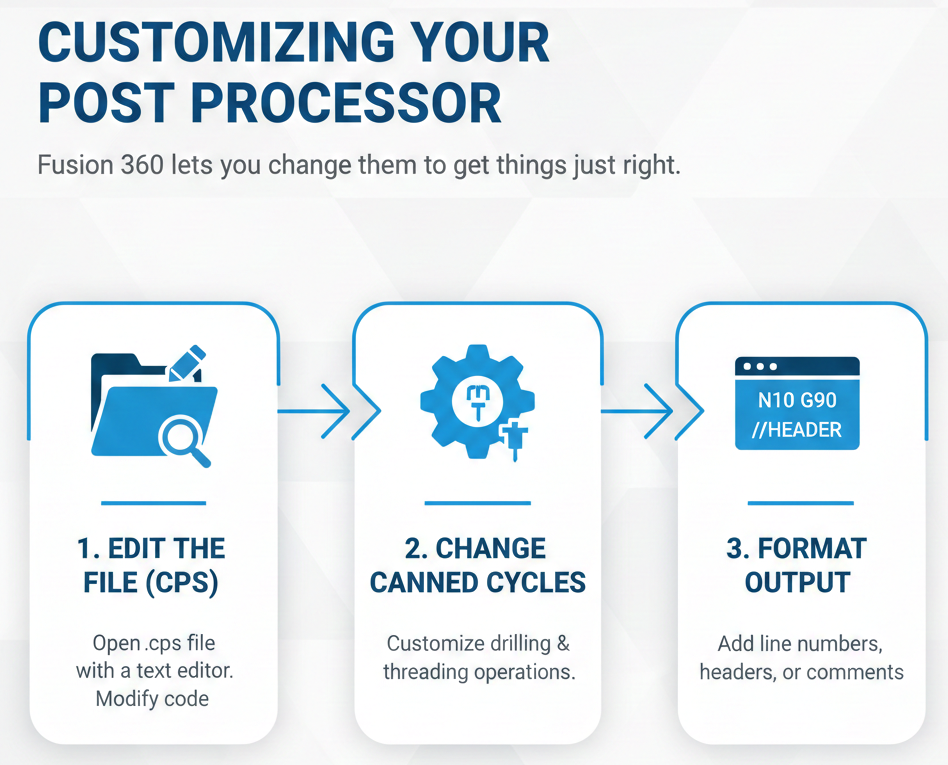 CUSTOMIZING YOUR POST PROCESSOR

Fusion 360 lets you change them to get things just right.

1. EDIT THE FILE (CPS)

Open .cps file with a text editor. Modify code

2. CHANGE CANNED CYCLES

Customize drilling & threading operations.

N10 G90
//HEADER

3. FORMAT OUTPUT

Add line numbers, headers, or comments